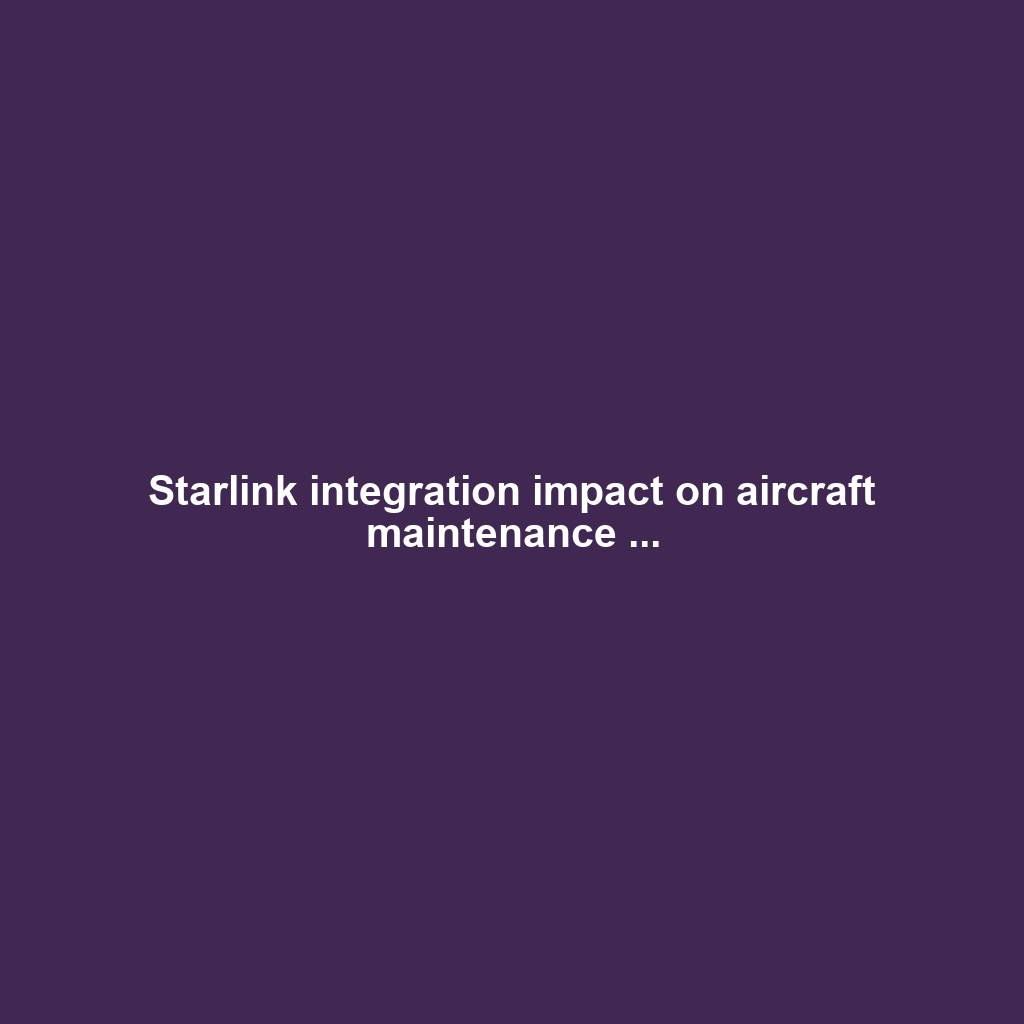 Starlink integration impact on aircraft maintenance ...